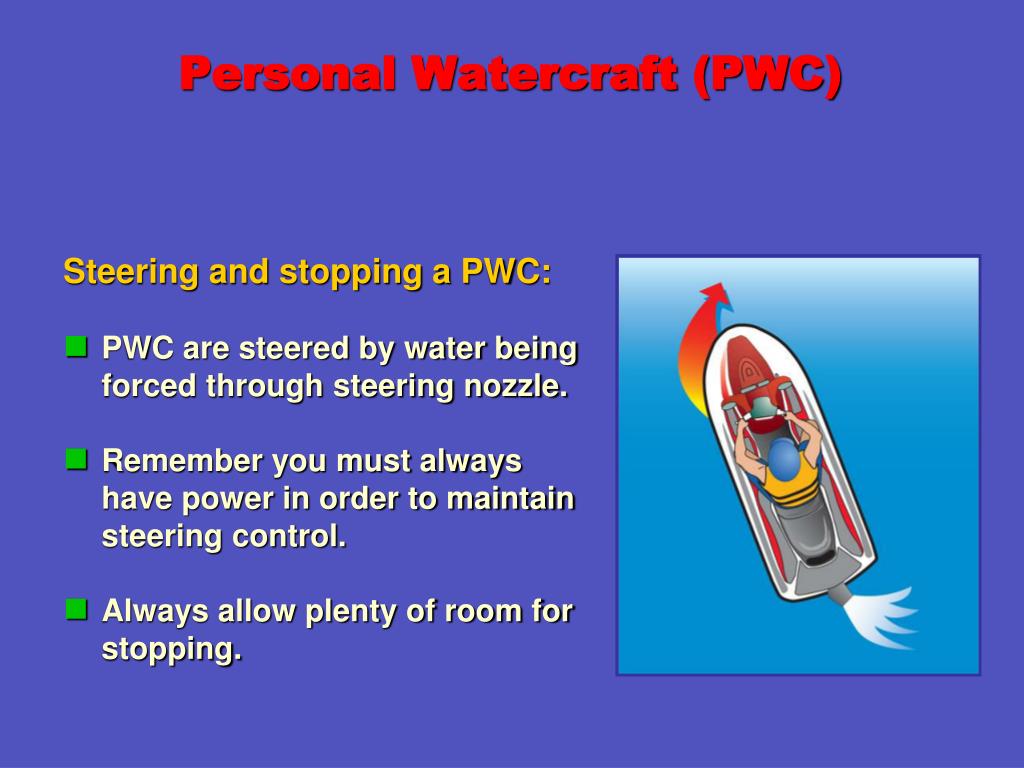 Personal Watercraft (PWC)

Steering and stopping a PWC:

PWC are steered by water being forced through steering nozzle.

Remember you must always have power in order to maintain steering control.

Always allow plenty of room for stopping.